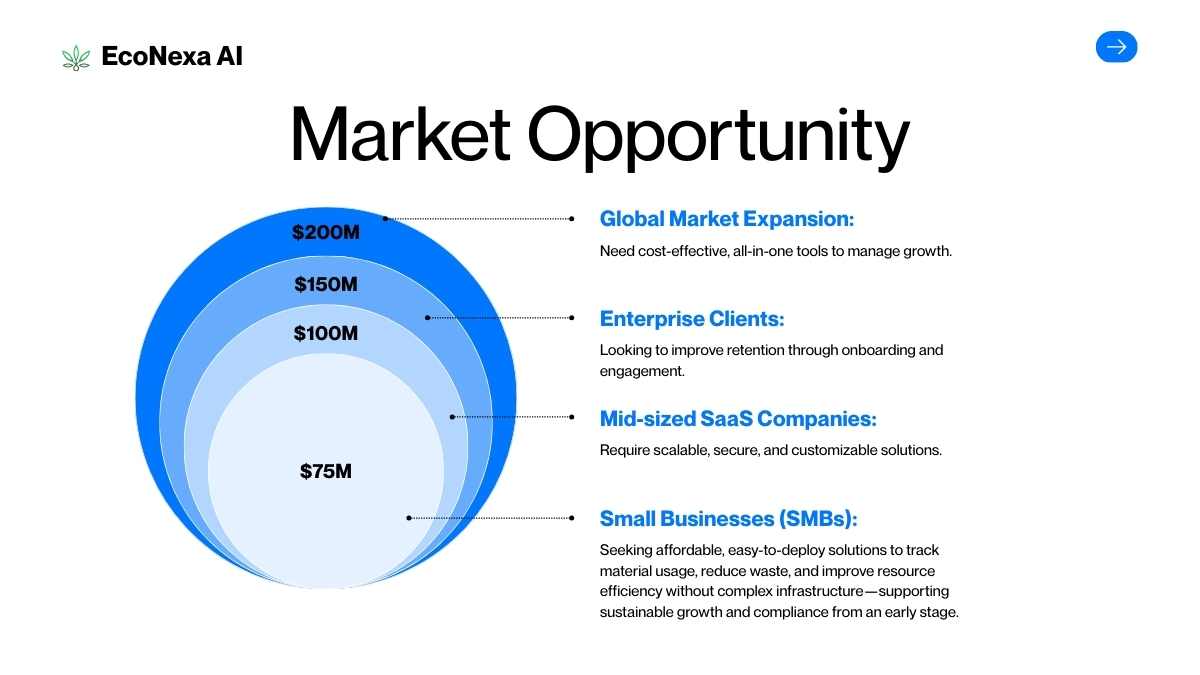 EcoNexa AI

Market Opportunity

$200M

$150M

$100M

$75M

Global Market Expansion:

Need cost-effective, all-in-one tools to manage growth.

Enterprise Clients:

Looking to improve retention through onboarding and engagement.

Mid-sized SaaS Companies:

Require scalable, secure, and customizable solutions.

Small Businesses (SMBs):

Seeking affordable, easy-to-deploy solutions to track material usage, reduce waste, and improve resource efficiency without complex infrastructure—supporting sustainable growth and compliance from an early stage.